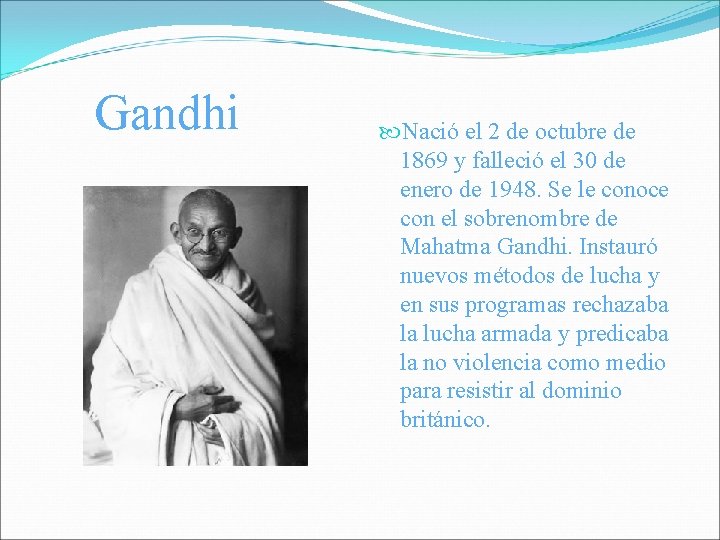 Gandhi

Nació el 2 de octubre de 1869 y falleció el 30 de enero de 1948. Se le conoce con el sobrenombre de Mahatma Gandhi. Instauró nuevos métodos de lucha y en sus programas rechazaba la lucha armada y predicaba la no violencia como medio para resistir al dominio británico.